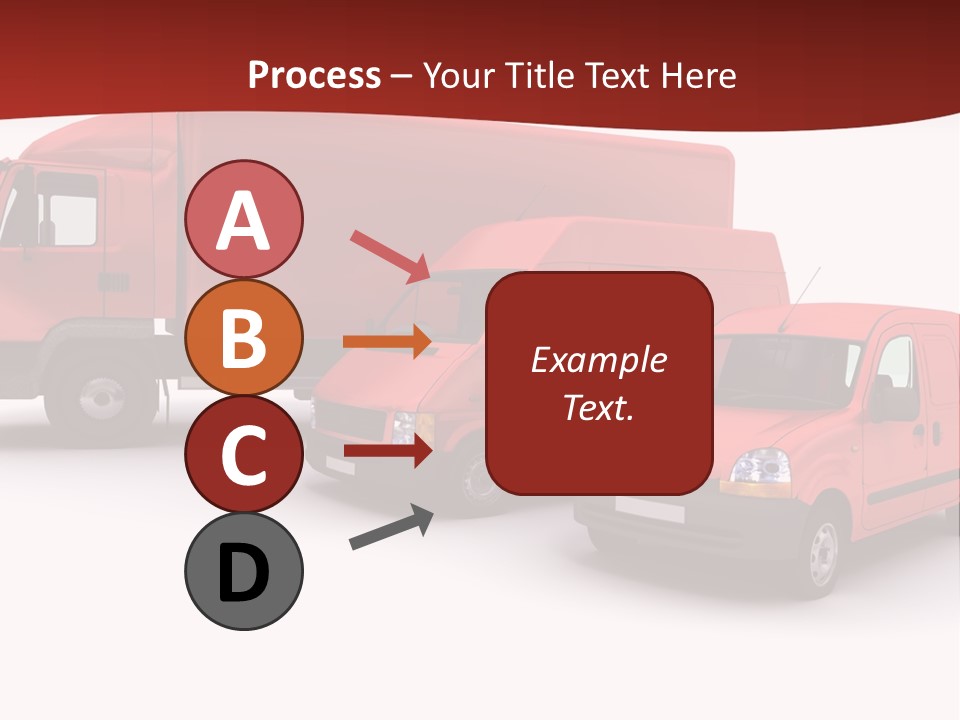 Process – Your Title Text Here

A

B

C

D

Example Text.